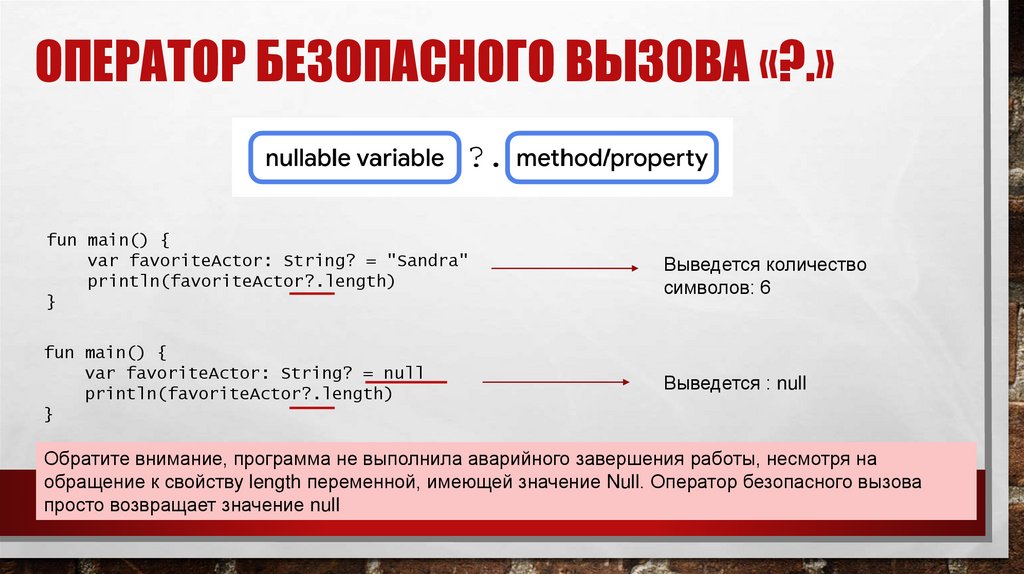 ОПЕРАТОР БЕЗОПАСНОГО ВЫЗОВА «?.»

nullable variable ?. method/property

fun main() {
    var favoriteActor: String? = "Sandra"
    println(favoriteActor?.length)
}

Выведется количество символов: 6

fun main() {
    var favoriteActor: String? = null
    println(favoriteActor?.length)
}

Выведется : null

Обратите внимание, программа не выполнила аварийного завершения работы, несмотря на обращение к свойству length переменной, имеющей значение Null. Оператор безопасного вызова просто возвращает значение null